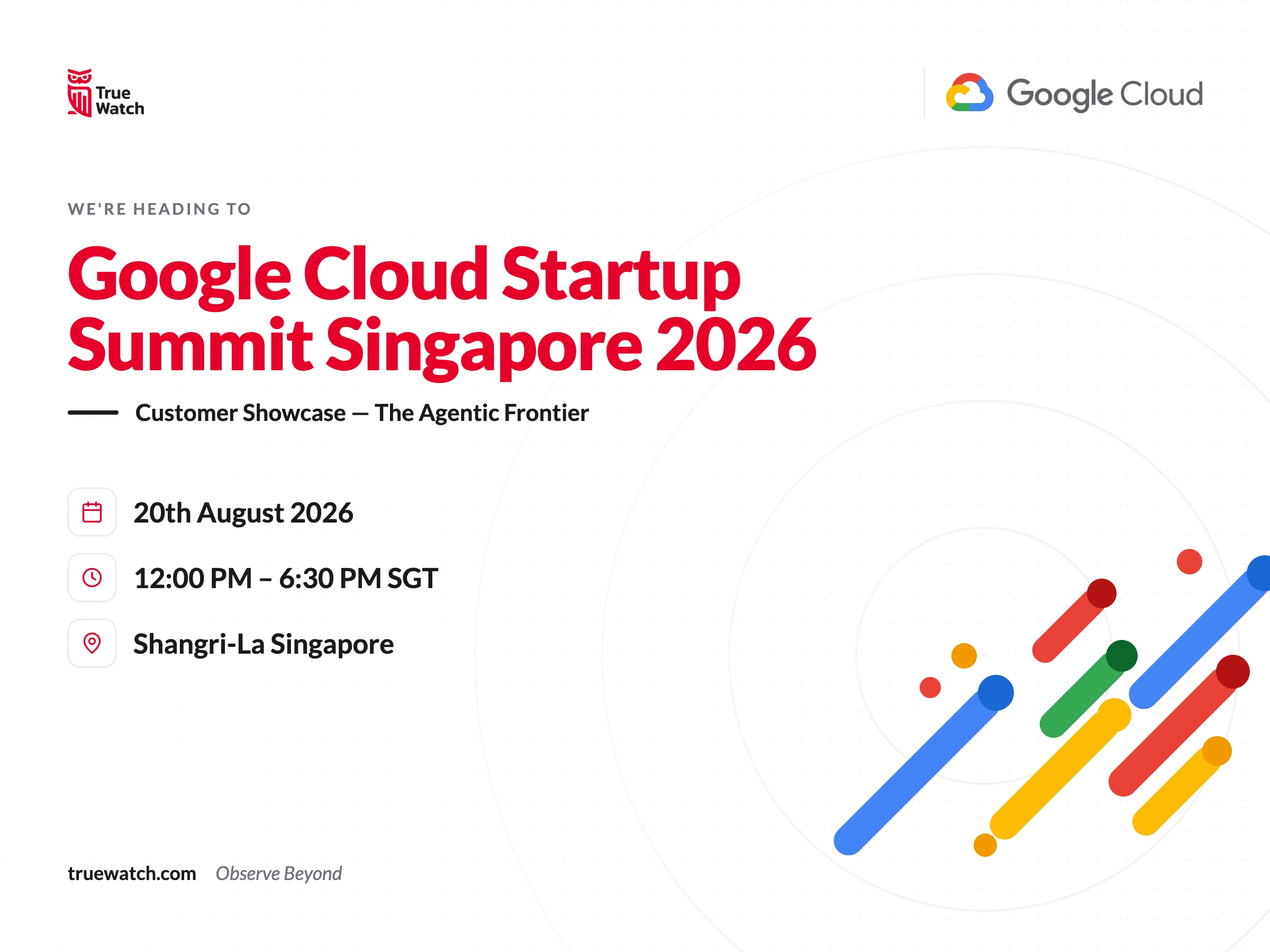 True Watch

Google Cloud

WE'RE HEADING TO

Google Cloud Startup Summit Singapore 2026

Customer Showcase — The Agentic Frontier

20th August 2026

12:00 PM – 6:30 PM SGT

Shangri-La Singapore

truewatch.com Observe Beyond